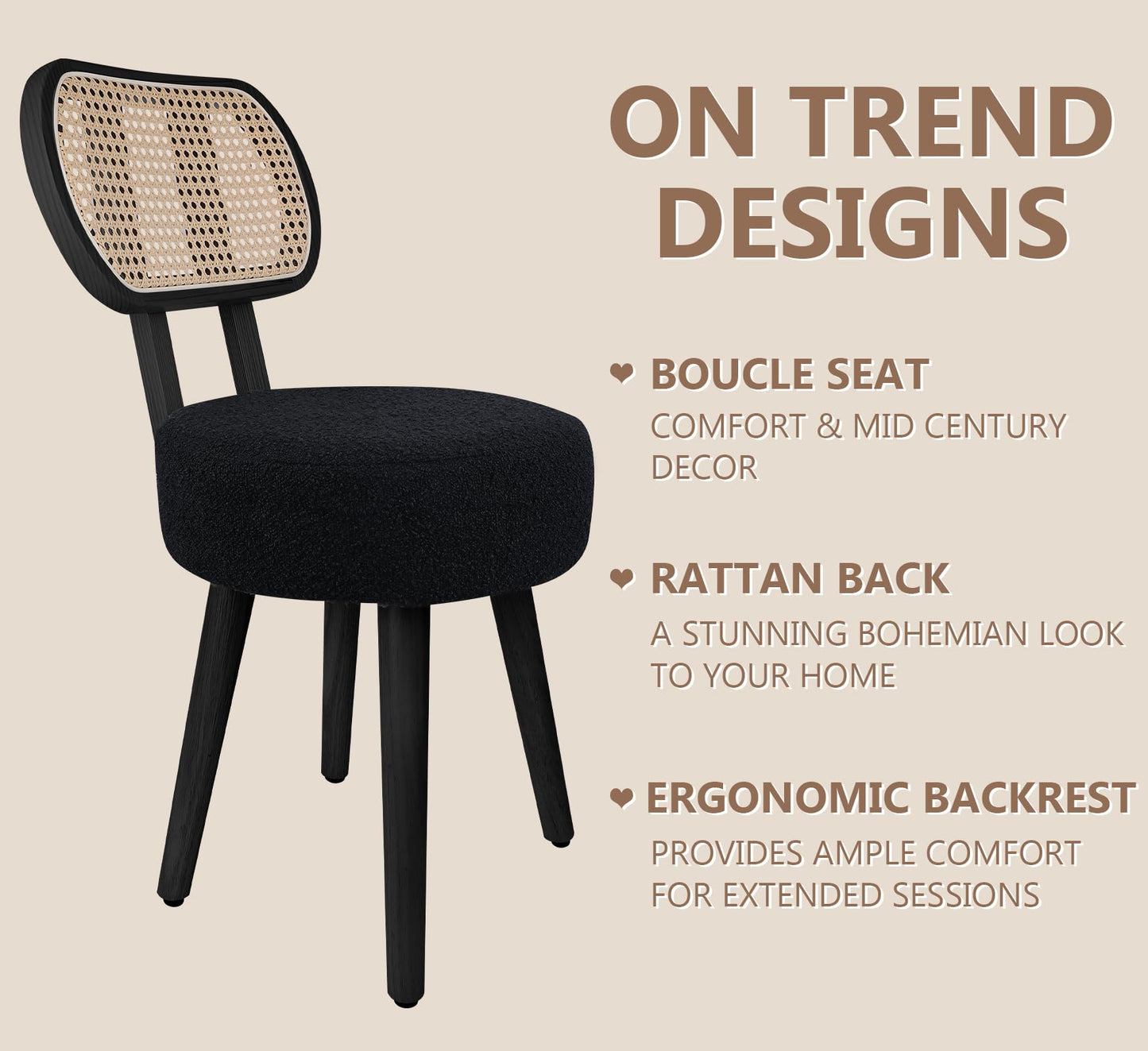 ON TREND DESIGNS

❤ BOUCLE SEAT
COMFORT & MID CENTURY DECOR

❤ RATTAN BACK
A STUNNING BOHEMIAN LOOK TO YOUR HOME

❤ ERGONOMIC BACKREST
PROVIDES AMPLE COMFORT FOR EXTENDED SESSIONS